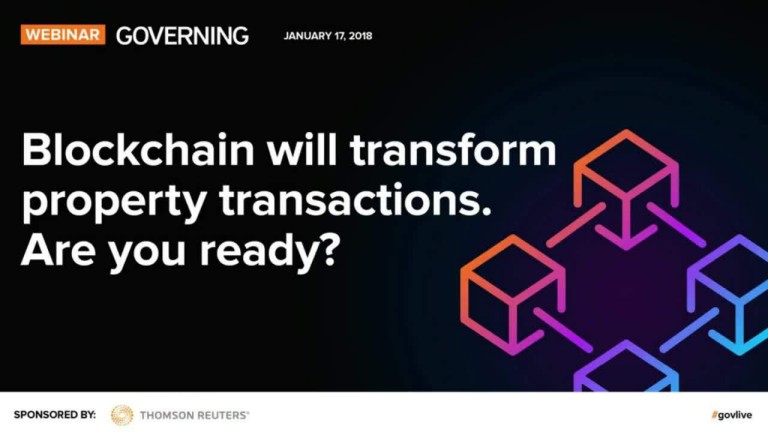 WEBINAR GOVERNING JANUARY 17, 2018

Blockchain will transform property transactions. Are you ready?

SPONSORED BY: THOMSON REUTERS®

#govlive